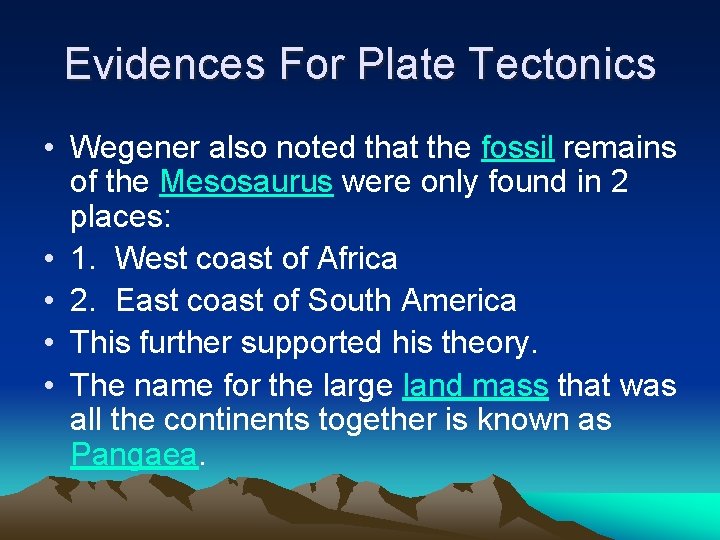 Evidences For Plate Tectonics

• Wegener also noted that the fossil remains of the Mesosaurus were only found in 2 places:
• 1. West coast of Africa
• 2. East coast of South America
• This further supported his theory.
• The name for the large land mass that was all the continents together is known as Pangaea.